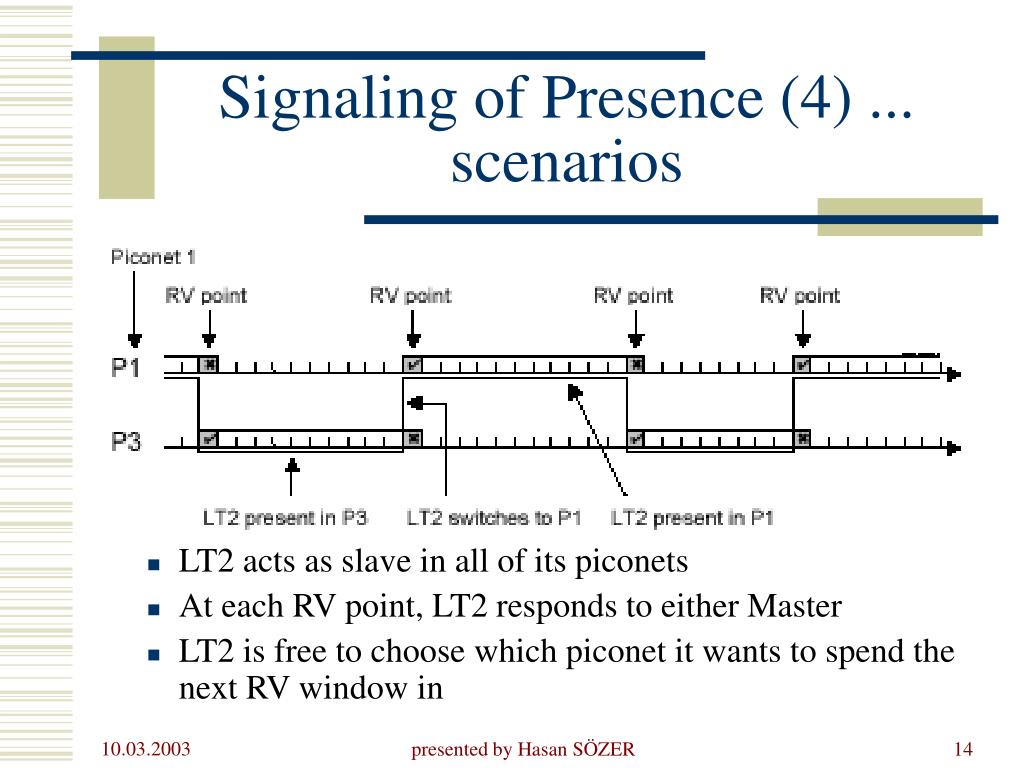 Signaling of Presence (4) ... scenarios

Piconet 1

RV point

RV point

RV point

RV point

P1

P3

LT2 present in P3

LT2 switches to P1

LT2 present in P1

- LT2 acts as slave in all of its piconets
- At each RV point, LT2 responds to either Master
- LT2 is free to choose which piconet it wants to spend the next RV window in

10.03.2003

presented by Hasan SÖZER

14